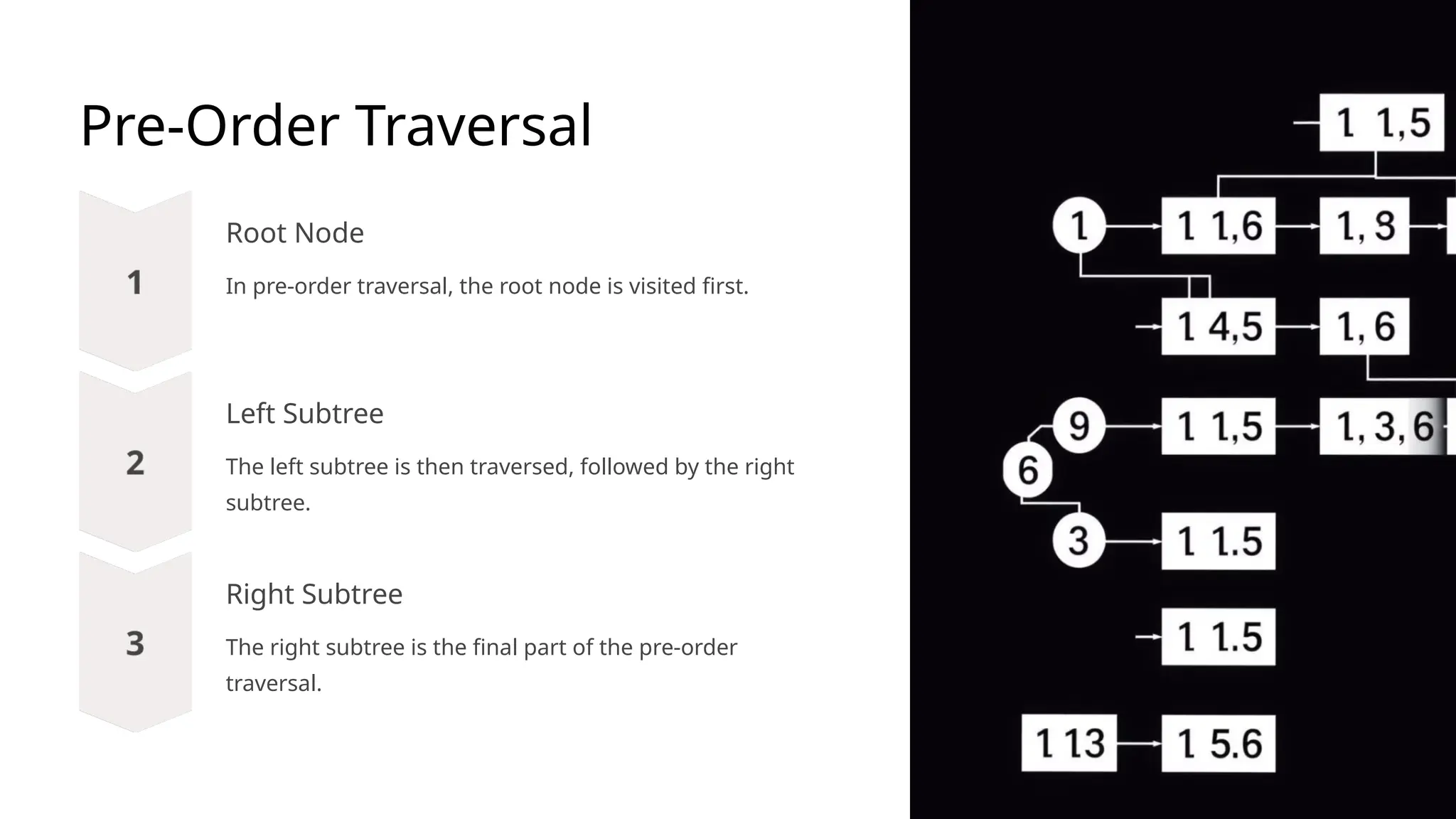 Pre-Order Traversal

1

Root Node

In pre-order traversal, the root node is visited first.

2

Left Subtree

The left subtree is then traversed, followed by the right subtree.

3

Right Subtree

The right subtree is the final part of the pre-order traversal.

1 1,5

1

1 1,6

1, 8

1 4,5

1, 6

9

1 1,5

1, 3, 6

6

3

1 1.5

1 1.5

1 13

1 5.6